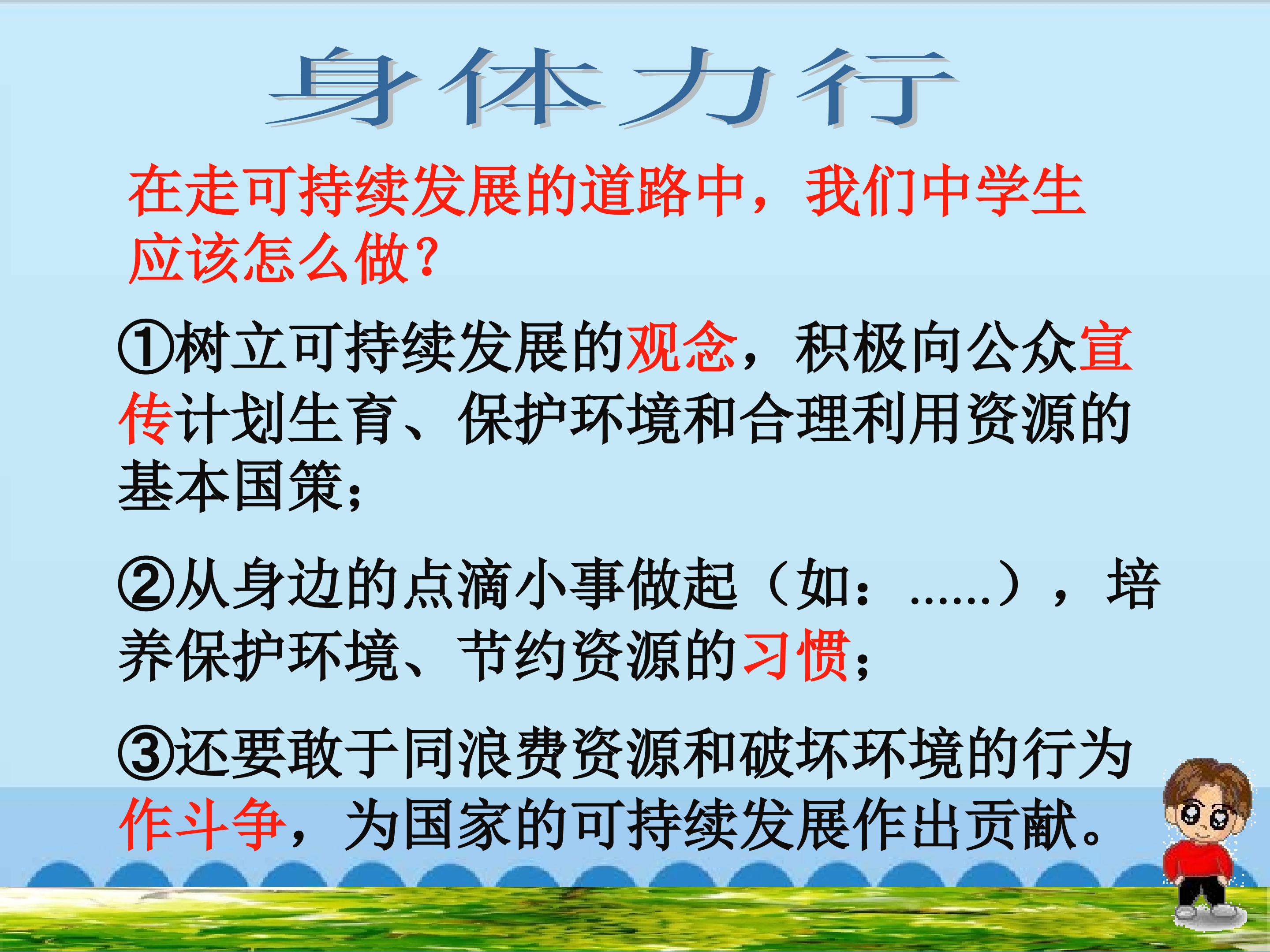 身体力行

在走可持续发展的道路中，我们中学生应该怎么做？

①树立可持续发展的观念，积极向公众宣传计划生育、保护环境和合理利用资源的基本国策；

②从身边的点滴小事做起（如：……），培养保护环境、节约资源的习惯；

③还要敢于同浪费资源和破坏环境的行为作斗争，为国家的可持续发展作出贡献。